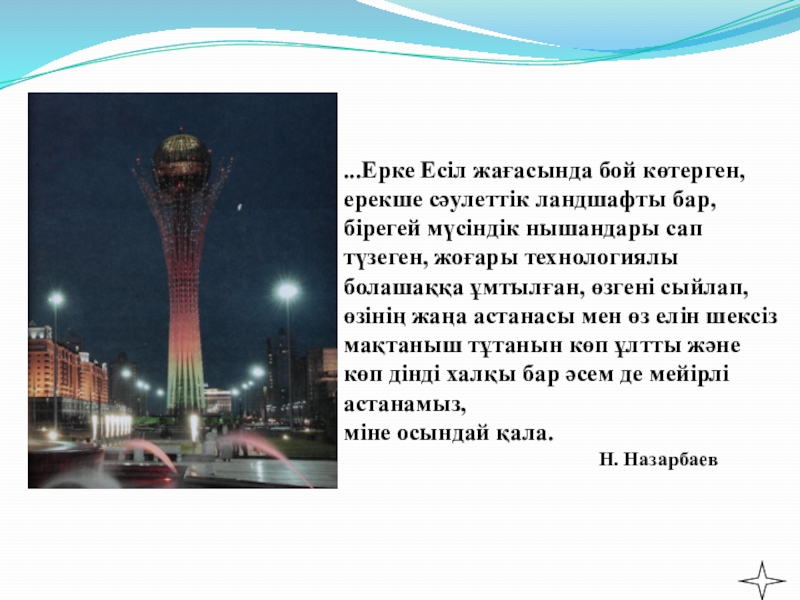 ...Ерке Есіл жағасында бой көтерген, ерекше сәулеттік ландшафты бар, бірегей мүсіндік нышандары сап түзеген, жоғары технологиялы болашаққа ұмтылған, өзгені сыйлап, өзінің жаңа астанасы мен өз елін шексіз мақтаныш тұтанын көп ұлтты және көп дінді халқы бар әсем де мейірлі астанамыз,
міне осындай қала.

Н. Назарбаев